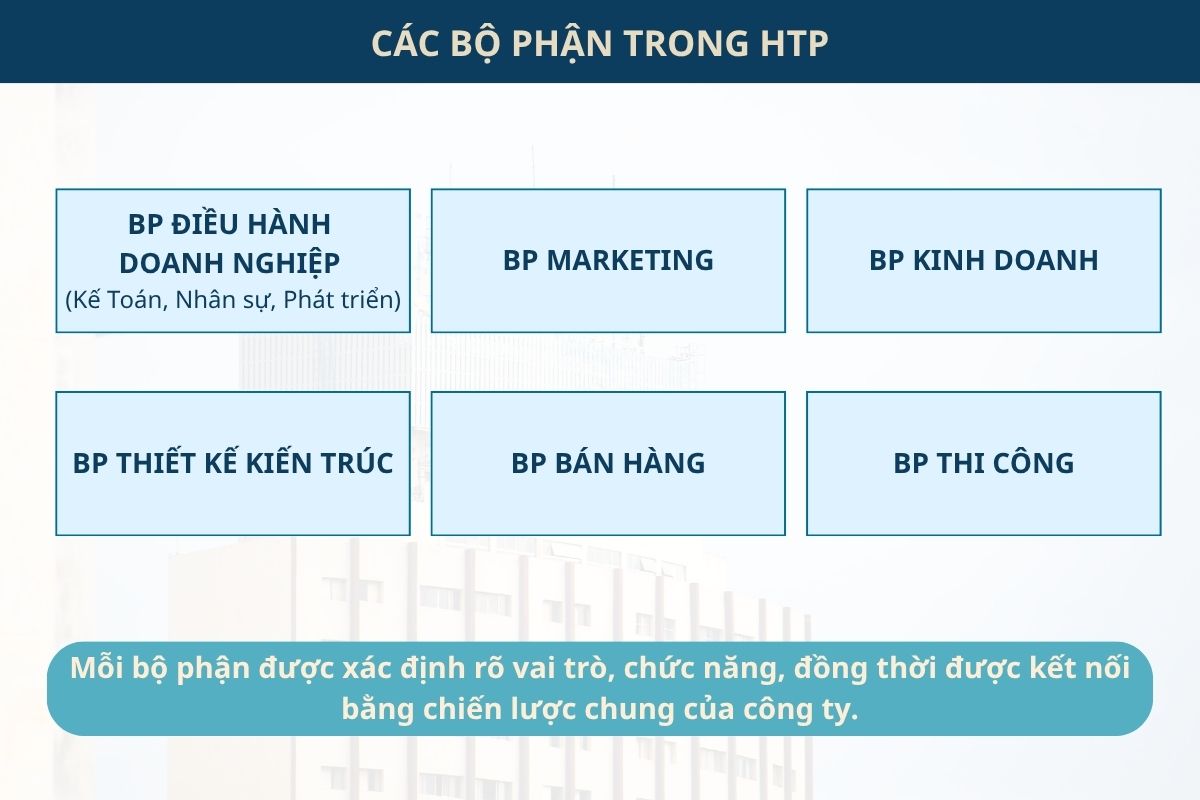 CÁC BỘ PHẬN TRONG HTP

BP ĐIỀU HÀNH DOANH NGHIỆP
(Kế Toán, Nhân sự, Phát triển)

BP MARKETING

BP KINH DOANH

BP THIẾT KẾ KIẾN TRÚC

BP BÁN HÀNG

BP THI CÔNG

Mỗi bộ phận được xác định rõ vai trò, chức năng, đồng thời được kết nối bằng chiến lược chung của công ty.